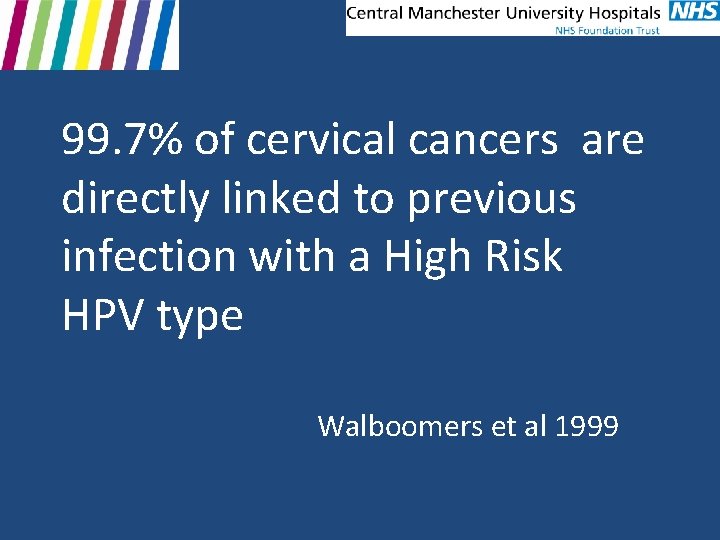 Central Manchester University Hospitals NHS
NHS Foundation Trust

99.7% of cervical cancers are directly linked to previous infection with a High Risk HPV type

Walboomers et al 1999